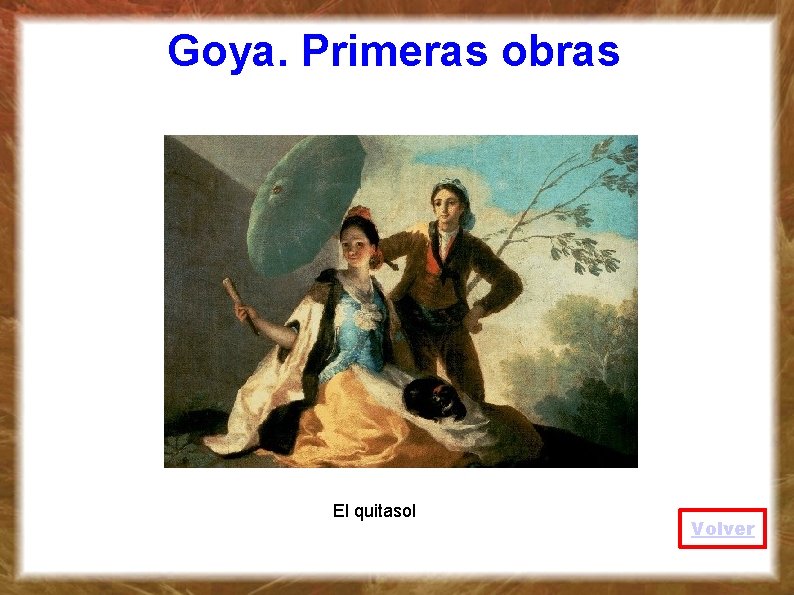 Goya. Primeras obras

El quitasol

Volver